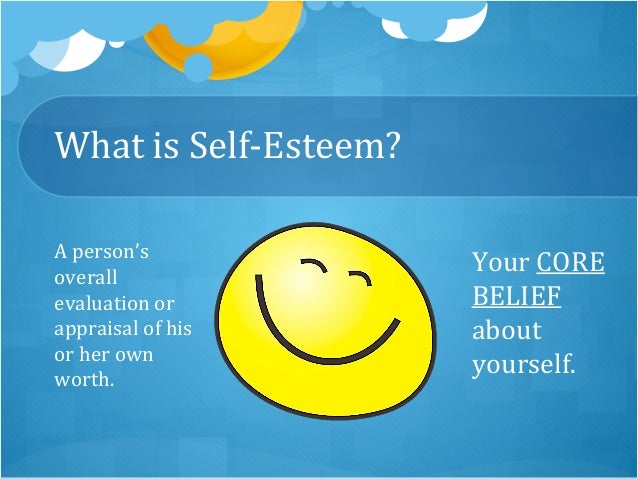 What is Self-Esteem?

A person's overall evaluation or appraisal of his or her own worth.

Your CORE BELIEF about yourself.